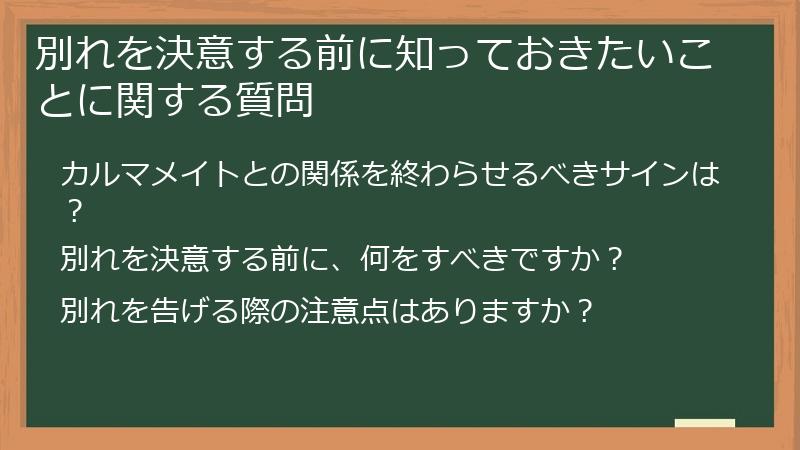 別れを決意する前に知っておきたいことに関する質問

カルマメイトとの関係を終わらせるべきサインは？

別れを決意する前に、何をすべきですか？

別れを告げる際の注意点はありますか？